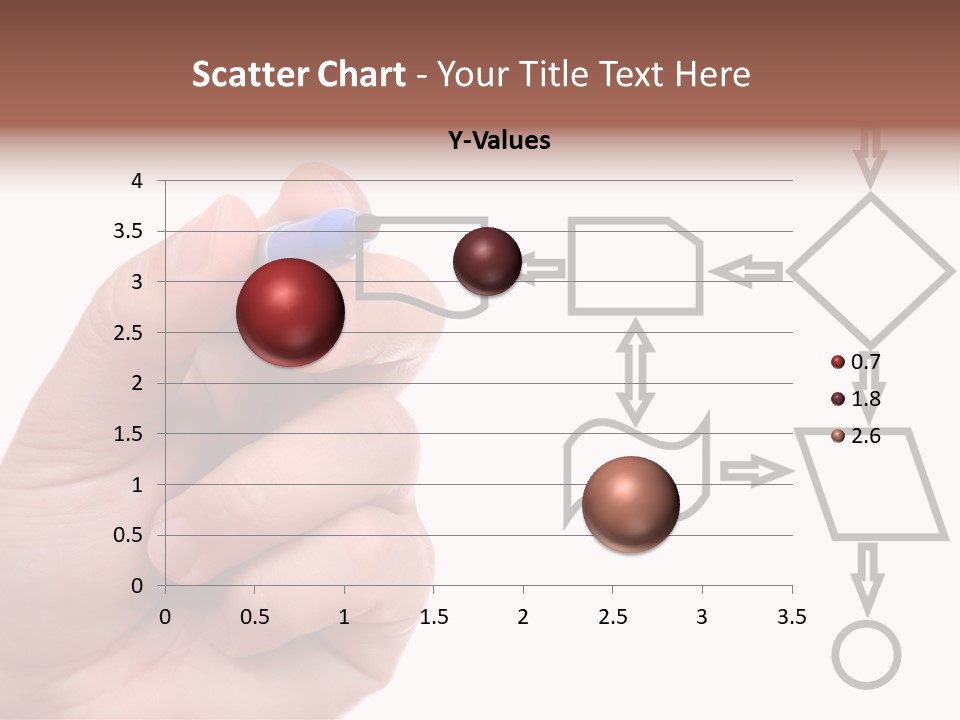 Scatter Chart - Your Title Text Here

Y-Values

4
3.5
3
2.5
2
1.5
1
0.5
0

0 0.5 1 1.5 2 2.5 3 3.5

0.7
1.8
2.6